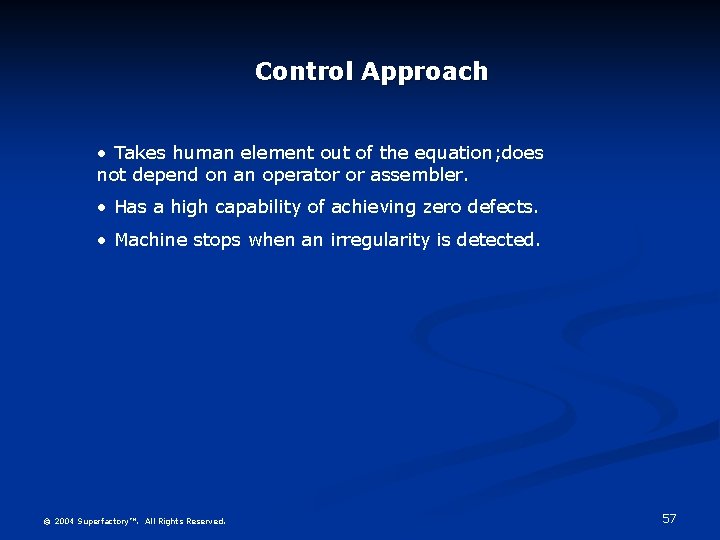 Control Approach

• Takes human element out of the equation;does not depend on an operator or assembler.

• Has a high capability of achieving zero defects.

• Machine stops when an irregularity is detected.

© 2004 Superfactory™. All Rights Reserved.

57